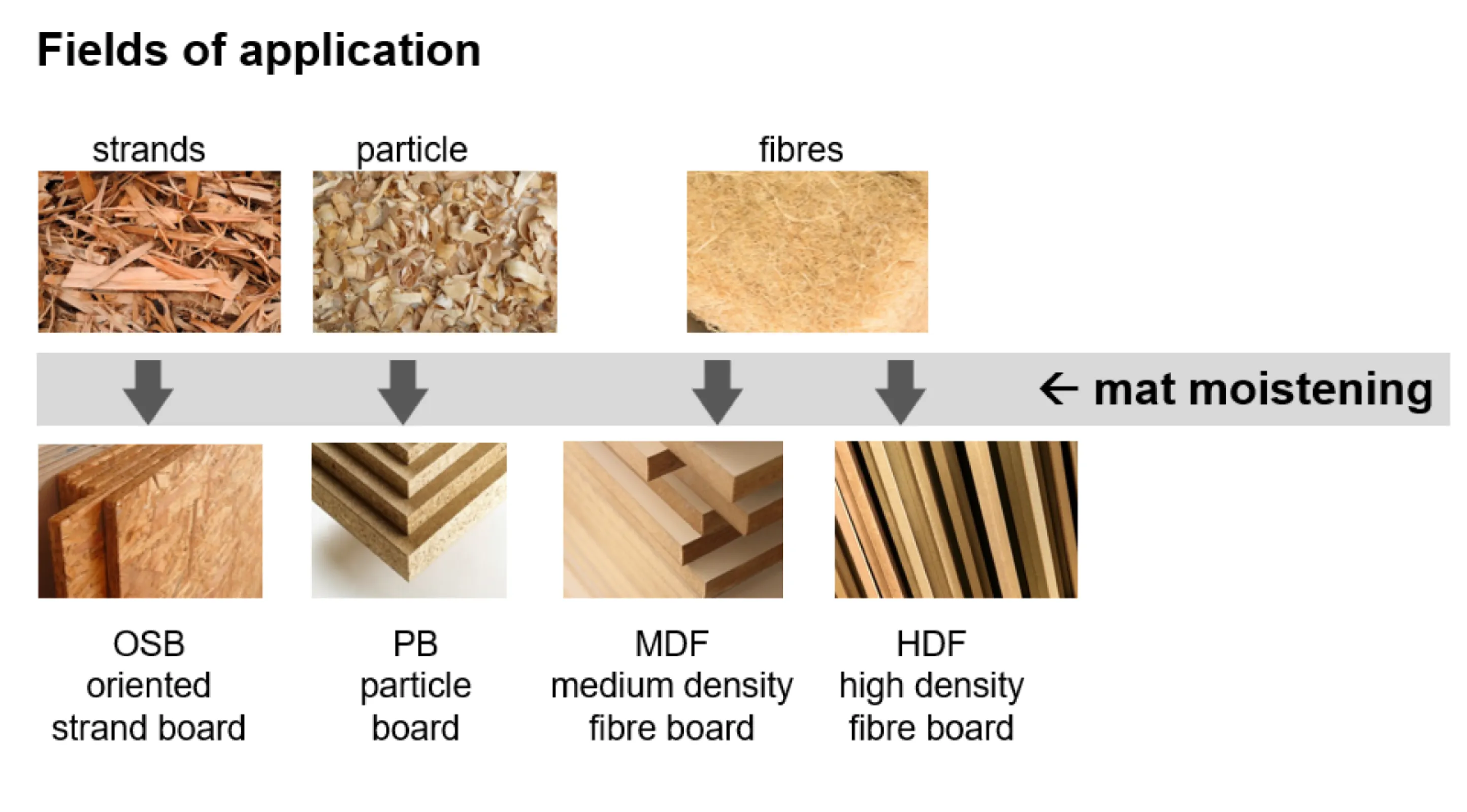 Fields of application

strands

particle

fibres

← mat moistening

OSB
oriented
strand board

PB
particle
board

MDF
medium density
fibre board

HDF
high density
fibre board